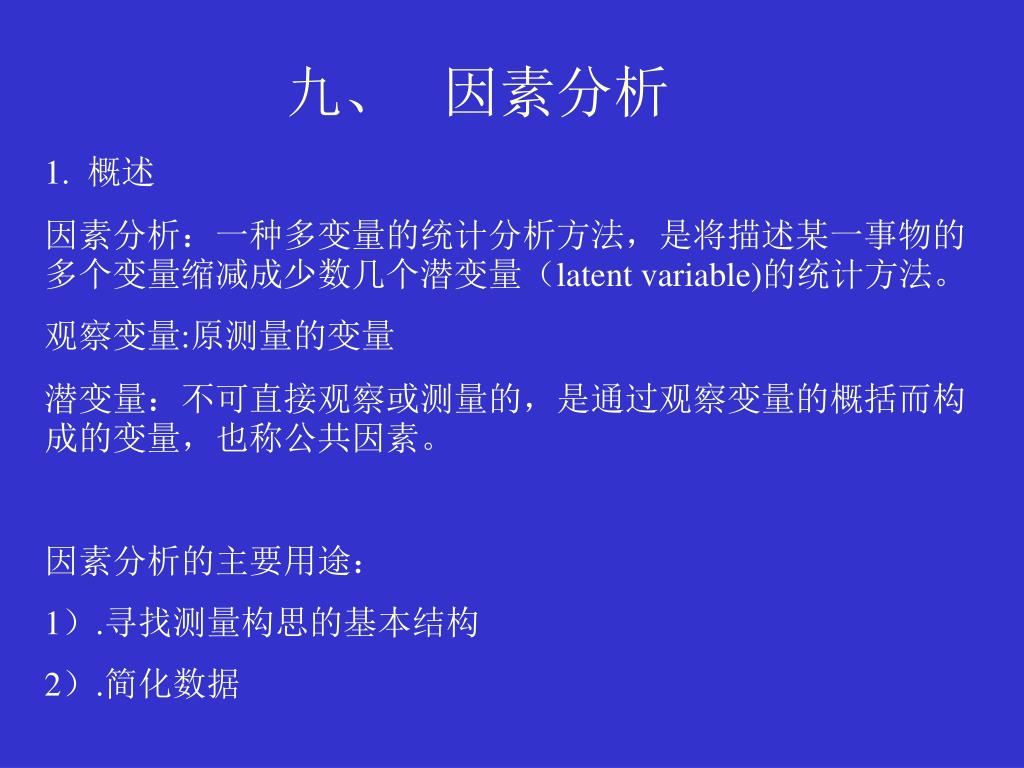 九、 因素分析

1. 概述

因素分析：一种多变量的统计分析方法，是将描述某一事物的多个变量缩减成少数几个潜变量（latent variable)的统计方法。

观察变量:原测量的变量

潜变量：不可直接观察或测量的，是通过观察变量的概括而构成的变量，也称公共因素。

因素分析的主要用途：

1）.寻找测量构思的基本结构

2）.简化数据